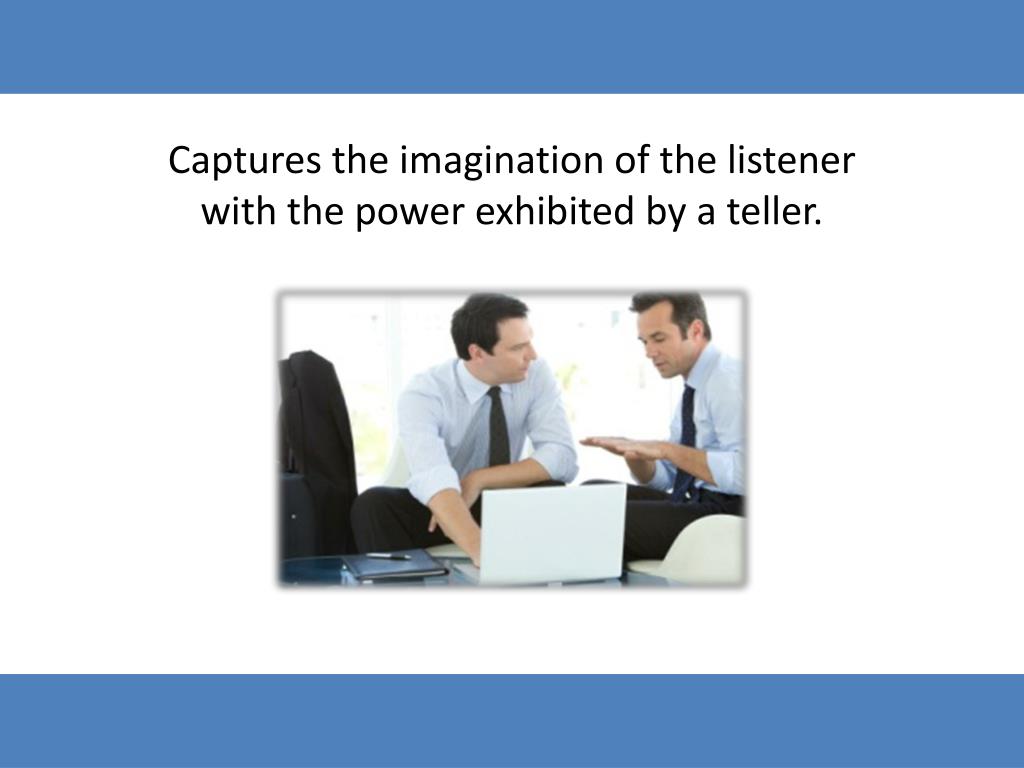 Captures the imagination of the listener with the power exhibited by a teller.